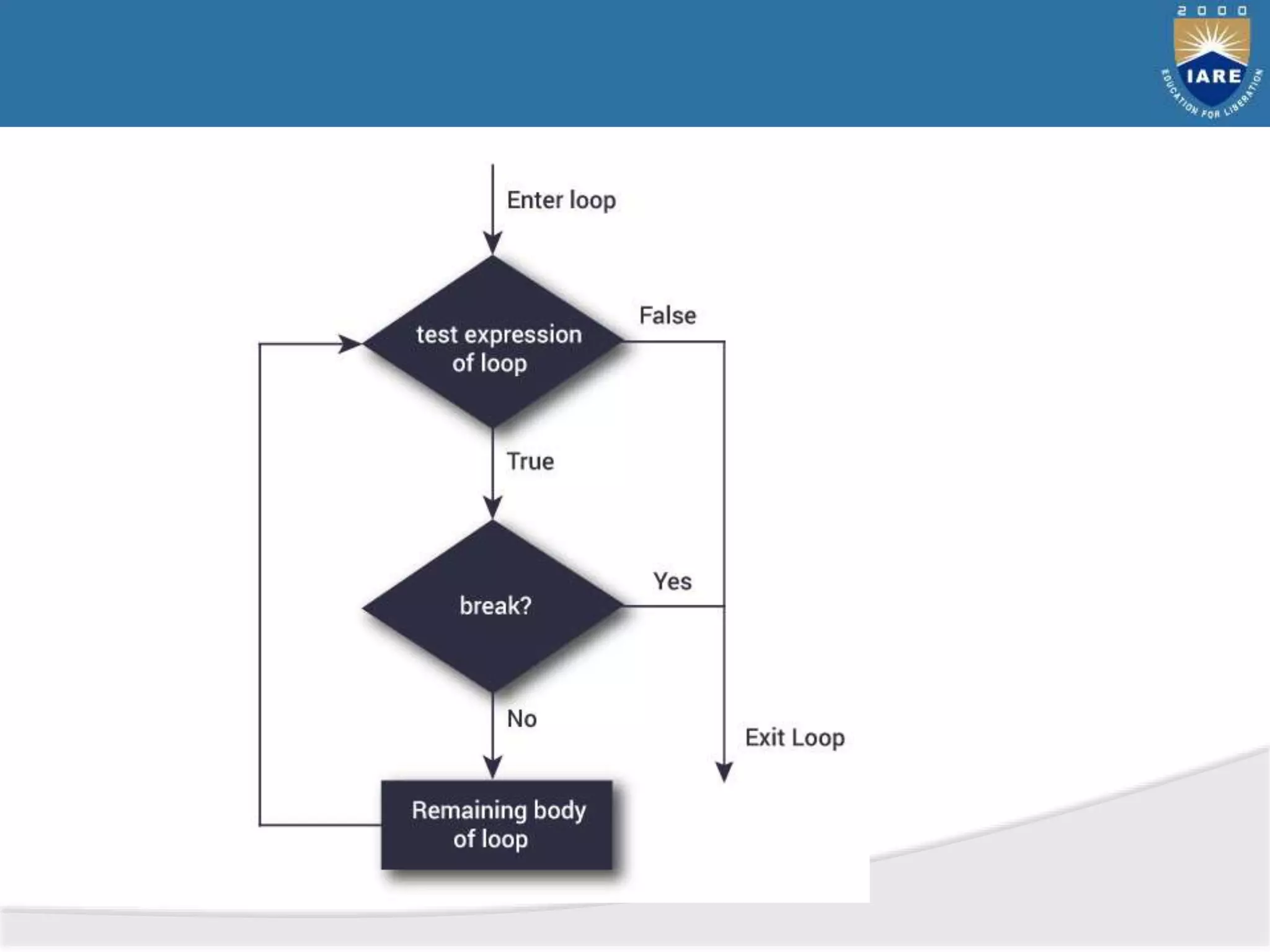 2000
IARE
EDUCATION FOR LIBERATION

Enter loop

test expression of loop

False

True

break?

Yes

No

Exit Loop

Remaining body of loop